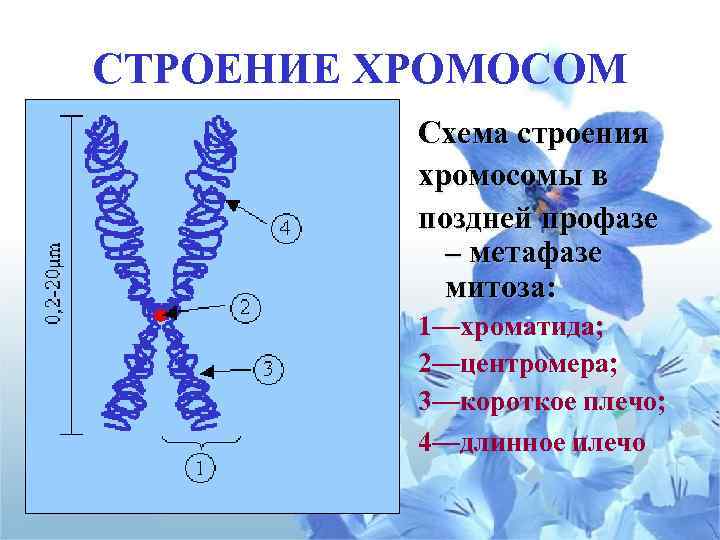 СТРОЕНИЕ ХРОМОСОМ

0,2-20μm

4

2

3

1

Схема строения хромосомы в поздней профазе – метафазе митоза:

1—хроматида;

2—центромера;

3—короткое плечо;

4—длинное плечо